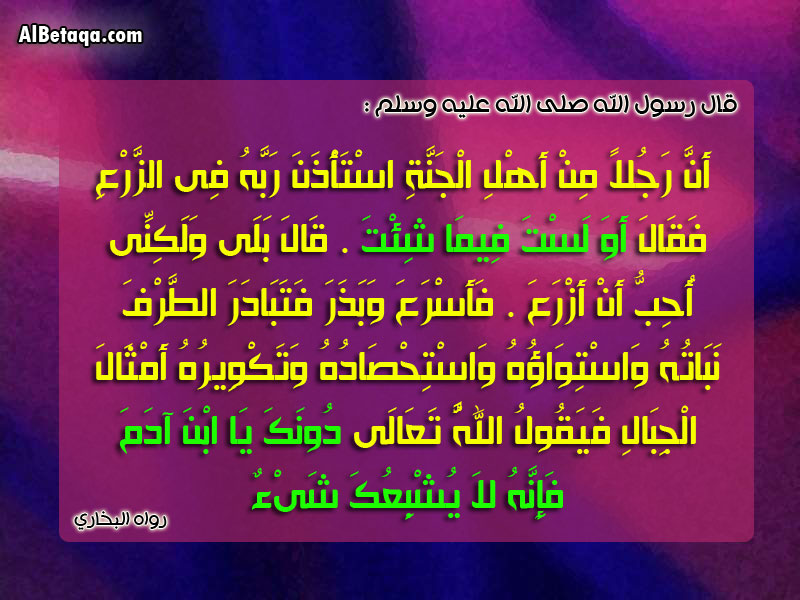 AlBetaqa.com

قال رسول الله صلى الله عليه وسلم :

أَنَّ رَجُلاً مِنْ أَهْلِ الْجَنَّةِ اسْتَأْذَنَ رَبَّهُ فِى الزَّرْعِ فَقَالَ أَوَ لَسْتَ فِيمَا شِئْتَ . قَالَ بَلَى وَلَكِنِّى أُحِبُّ أَنْ أَزْرَعَ . فَأَسْرَعَ وَبَذَرَ فَتَبَادَرَ الطَّرْفَ نَبَاتُهُ وَاسْتِوَاؤُهُ وَاسْتِحْصَادُهُ وَتَكْوِيرُهُ أَمْثَالَ الْجِبَالِ فَيَقُولُ اللَّهُ تَعَالَى دُونَكَ يَا ابْنَ آدَمَ فَإِنَّهُ لاَ يُشْبِعُكَ شَىْءٌ

رواه البخاري